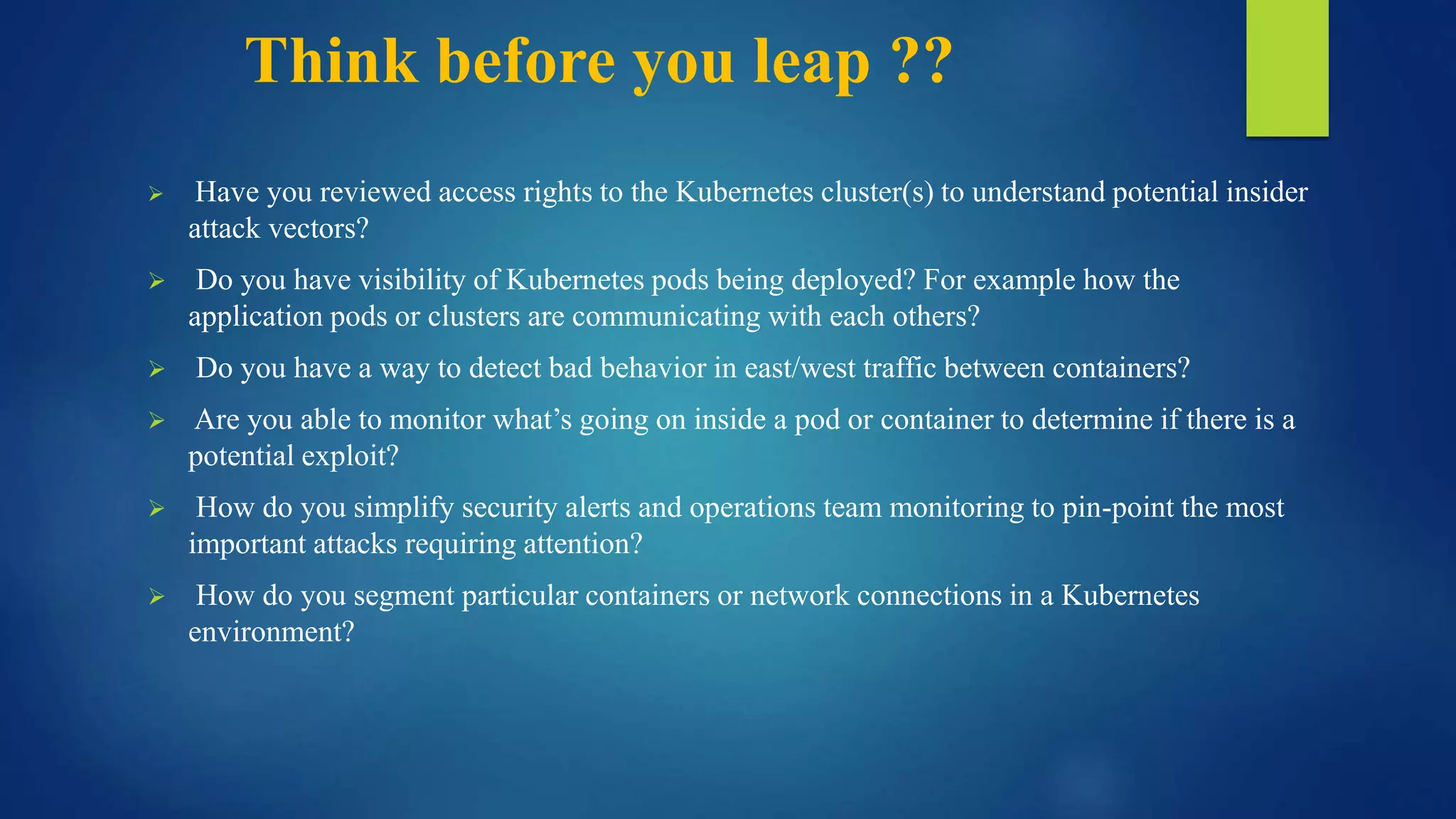 Think before you leap ??

➢ Have you reviewed access rights to the Kubernetes cluster(s) to understand potential insider attack vectors?

➢ Do you have visibility of Kubernetes pods being deployed? For example how the application pods or clusters are communicating with each others?

➢ Do you have a way to detect bad behavior in east/west traffic between containers?

➢ Are you able to monitor what's going on inside a pod or container to determine if there is a potential exploit?

➢ How do you simplify security alerts and operations team monitoring to pin-point the most important attacks requiring attention?

➢ How do you segment particular containers or network connections in a Kubernetes environment?